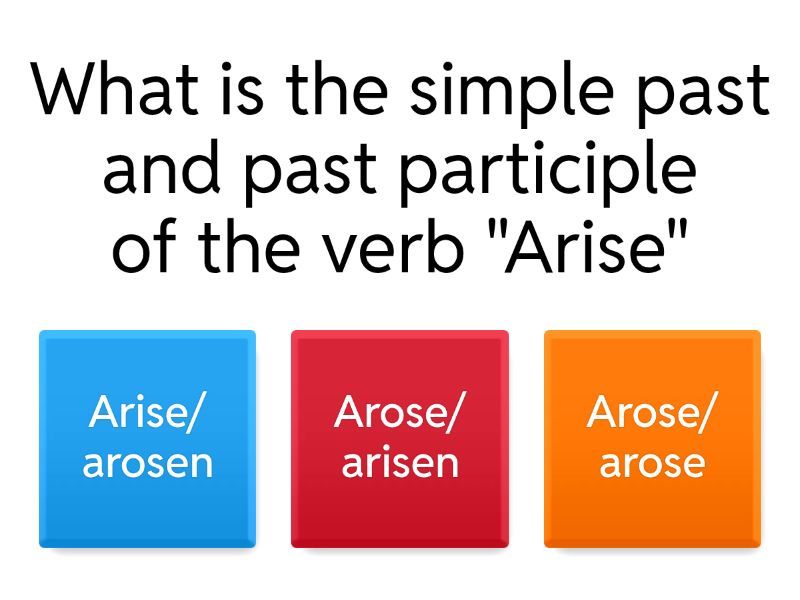 What is the simple past and past participle of the verb "Arise"

Arise/ arosen

Arose/ arisen

Arose/ arose